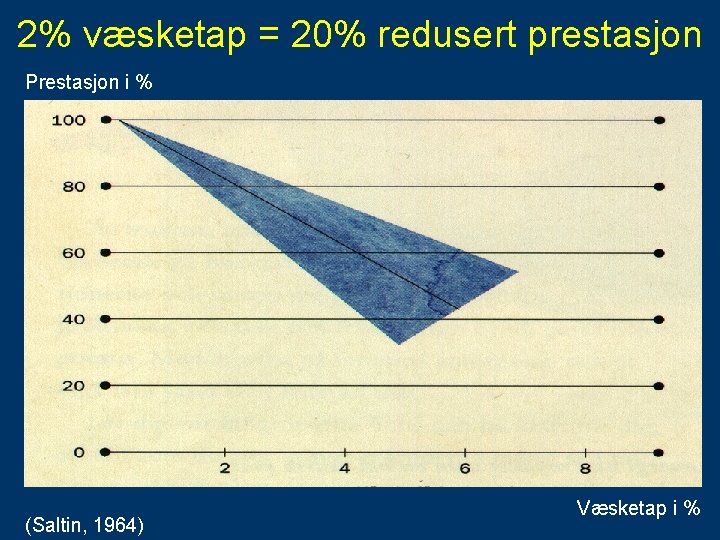 2% væsketap = 20% redusert prestasjon

Prestasjon i %

100
80
60
40
20
0

2
4
6
8

Væsketap i %

(Saltin, 1964)